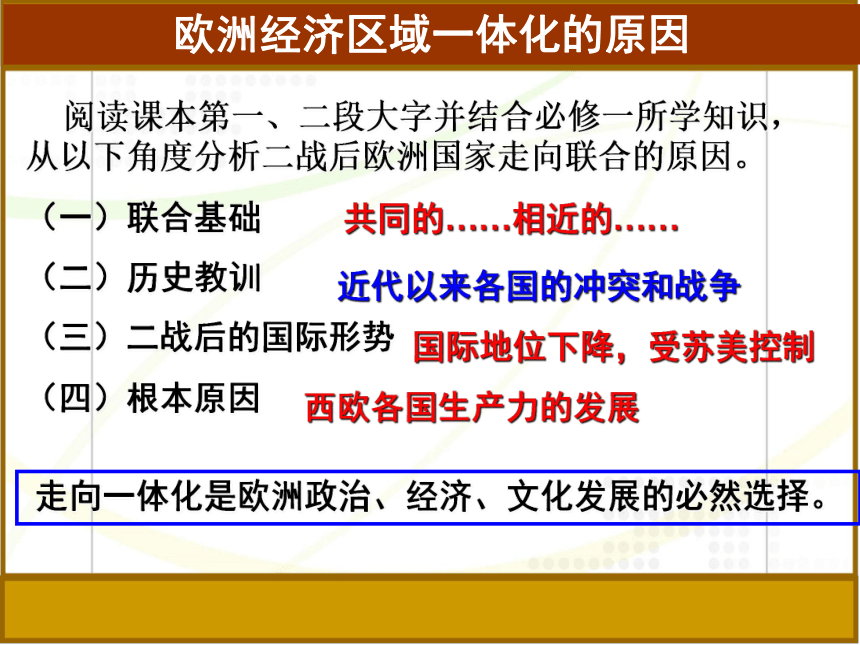 欧洲经济区域一体化的原因

阅读课本第一、二段大字并结合必修一所学知识，从以下角度分析二战后欧洲国家走向联合的原因。

（一）联合基础 共同的……相近的……

（二）历史教训 近代以来各国的冲突和战争

（三）二战后的国际形势 国际地位下降，受苏美控制

（四）根本原因 西欧各国生产力的发展

走向一体化是欧洲政治、经济、文化发展的必然选择。